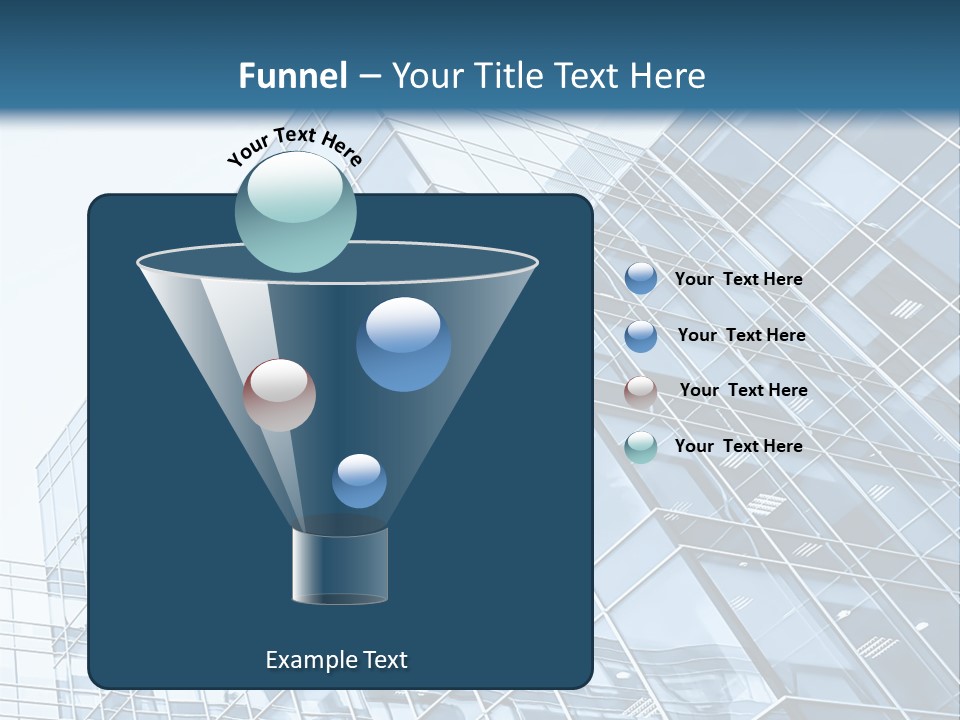 Funnel – Your Title Text Here

Your Text Here

Your Text Here

Your Text Here

Your Text Here

Your Text Here

Example Text